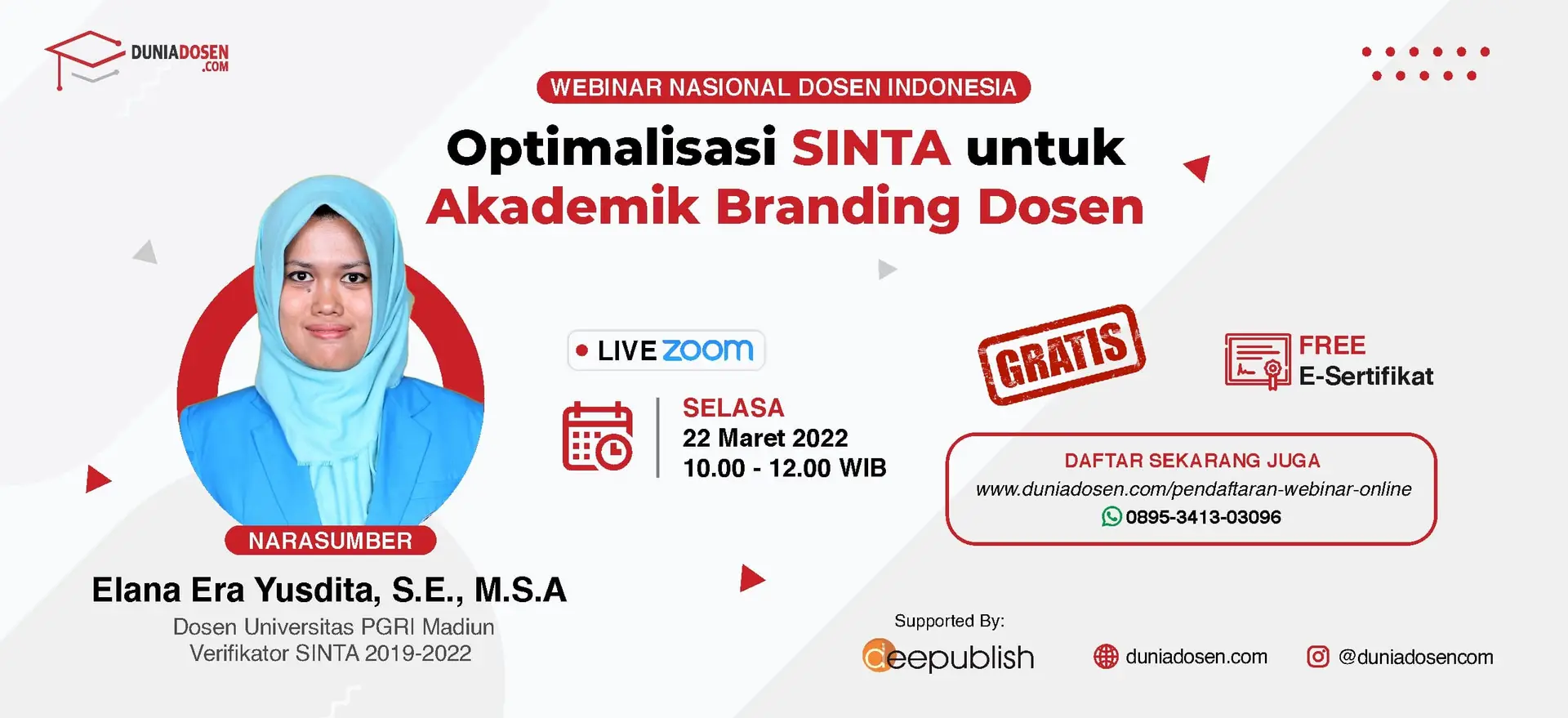 DUNIADOSEN
.COM

WEBINAR NASIONAL DOSEN INDONESIA

Optimalisasi SINTA untuk Akademik Branding Dosen

LIVE zoom

SELASA
22 Maret 2022
10.00 - 12.00 WIB

GRATIS

FREE
E-Sertifikat

DAFTAR SEKARANG JUGA
www.duniadosen.com/pendaftaran-webinar-online
0895-3413-03096

NARASUMBER
Elana Era Yusdita, S.E., M.S.A
Dosen Universitas PGRI Madiun
Verifikator SINTA 2019-2022

Supported By:
deepublish

duniadosen.com

@duniadosencom